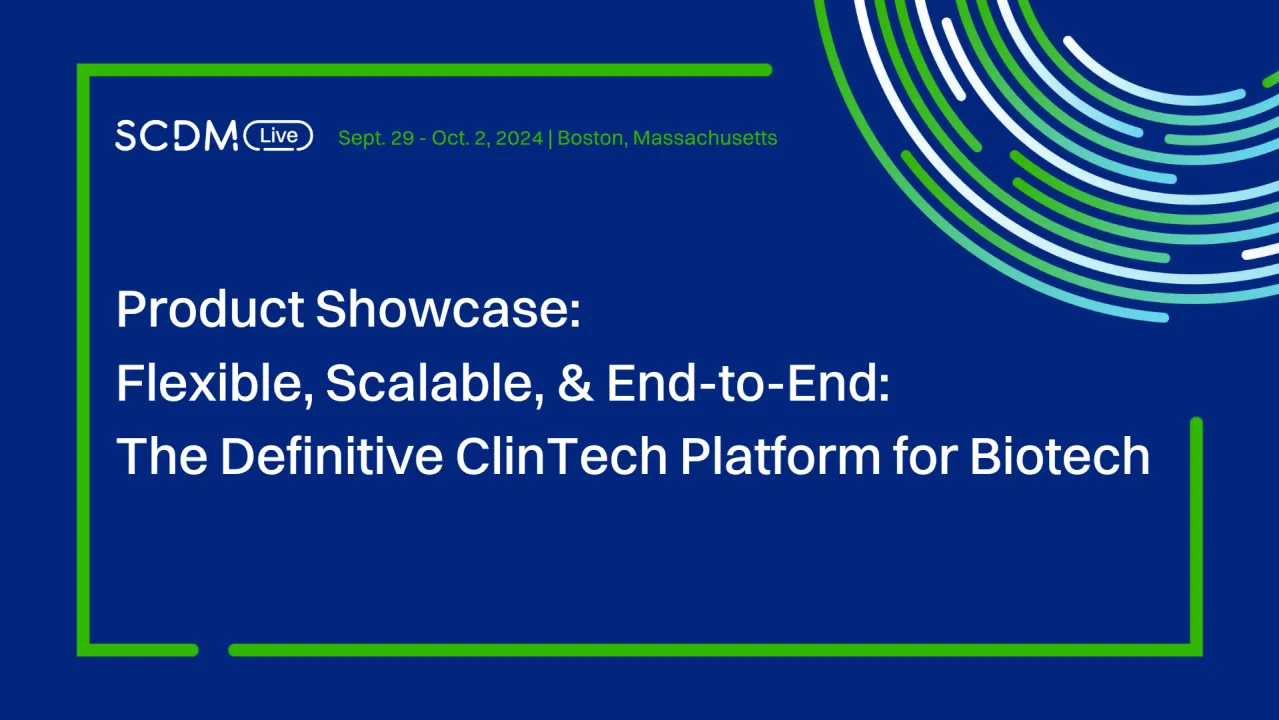 SCDM Live Sept. 29 - Oct. 2, 2024 | Boston, Massachusetts

Product Showcase:
Flexible, Scalable, & End-to-End:
The Definitive ClinTech Platform for Biotech